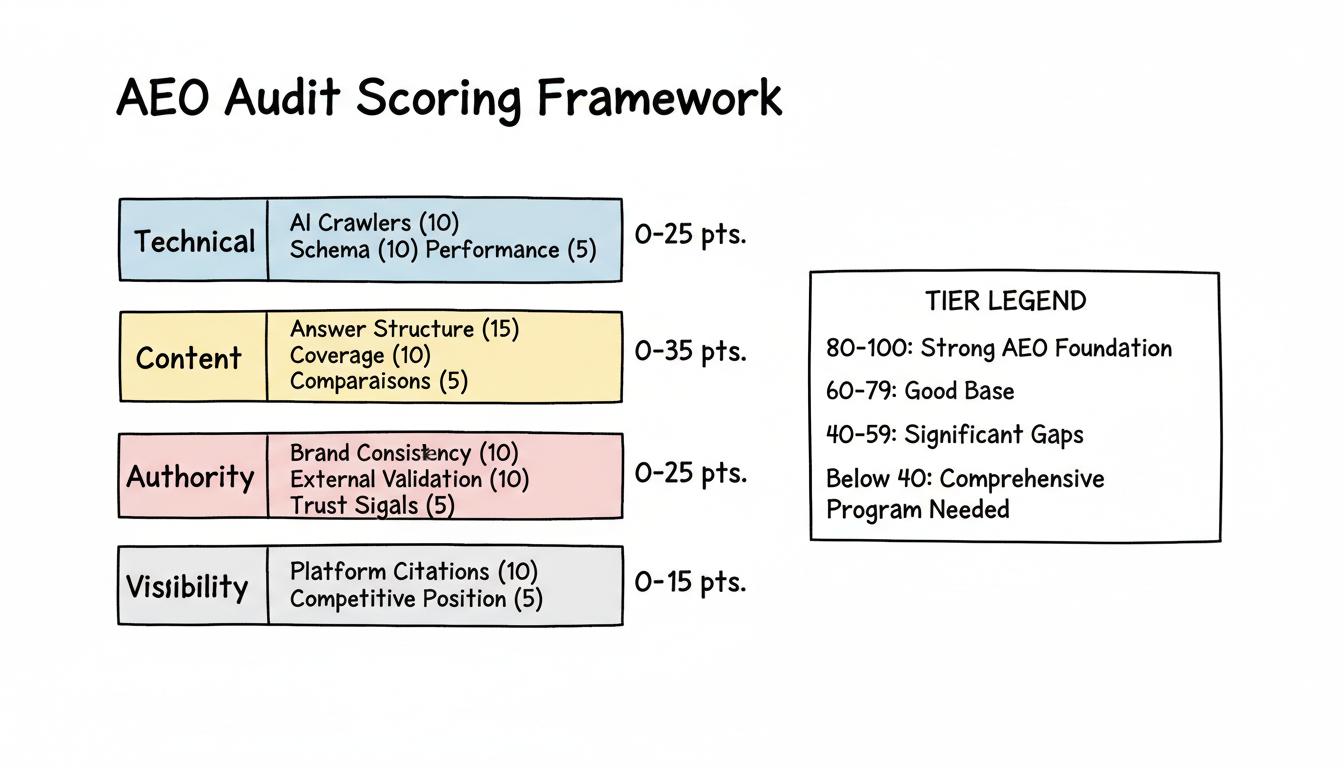 AEO Audit Scoring Framework

Technical
AI Crawlers (10)
Schema (10) Performance (5)
0-25 pts.

Content
Answer Structure (15)
Coverage (10)
Comparaisons (5)
0-35 pts.

Authority
Brand Consistency (10)
External Validation (10)
Trust Sigals (5)
0-25 pts.

Visibility
Platform Citations (10)
Competitive Position (5)
0-15 pts.

TIER LEGEND
80-100: Strong AEO Foundation
60-79: Good Base
40-59: Significant Gaps
Below 40: Comprehensive Program Needed